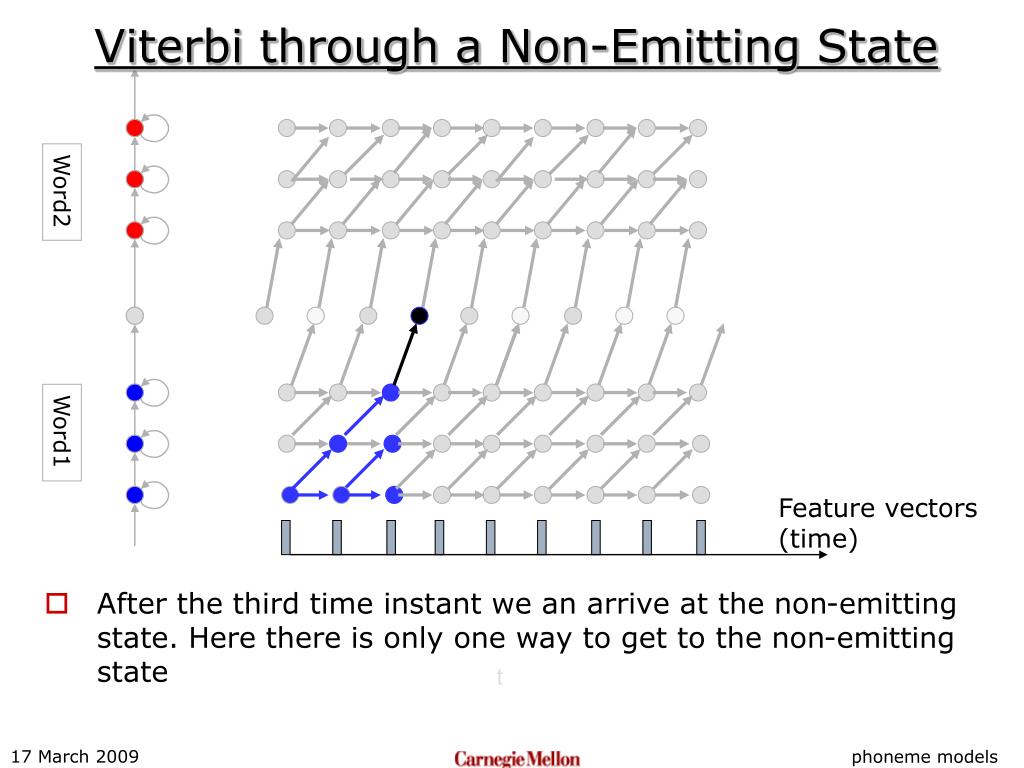 Viterbi through a Non-Emitting State

Word2

Word1

Feature vectors (time)

After the third time instant we an arrive at the non-emitting state. Here there is only one way to get to the non-emitting state

t

17 March 2009

Carnegie Mellon

phoneme models